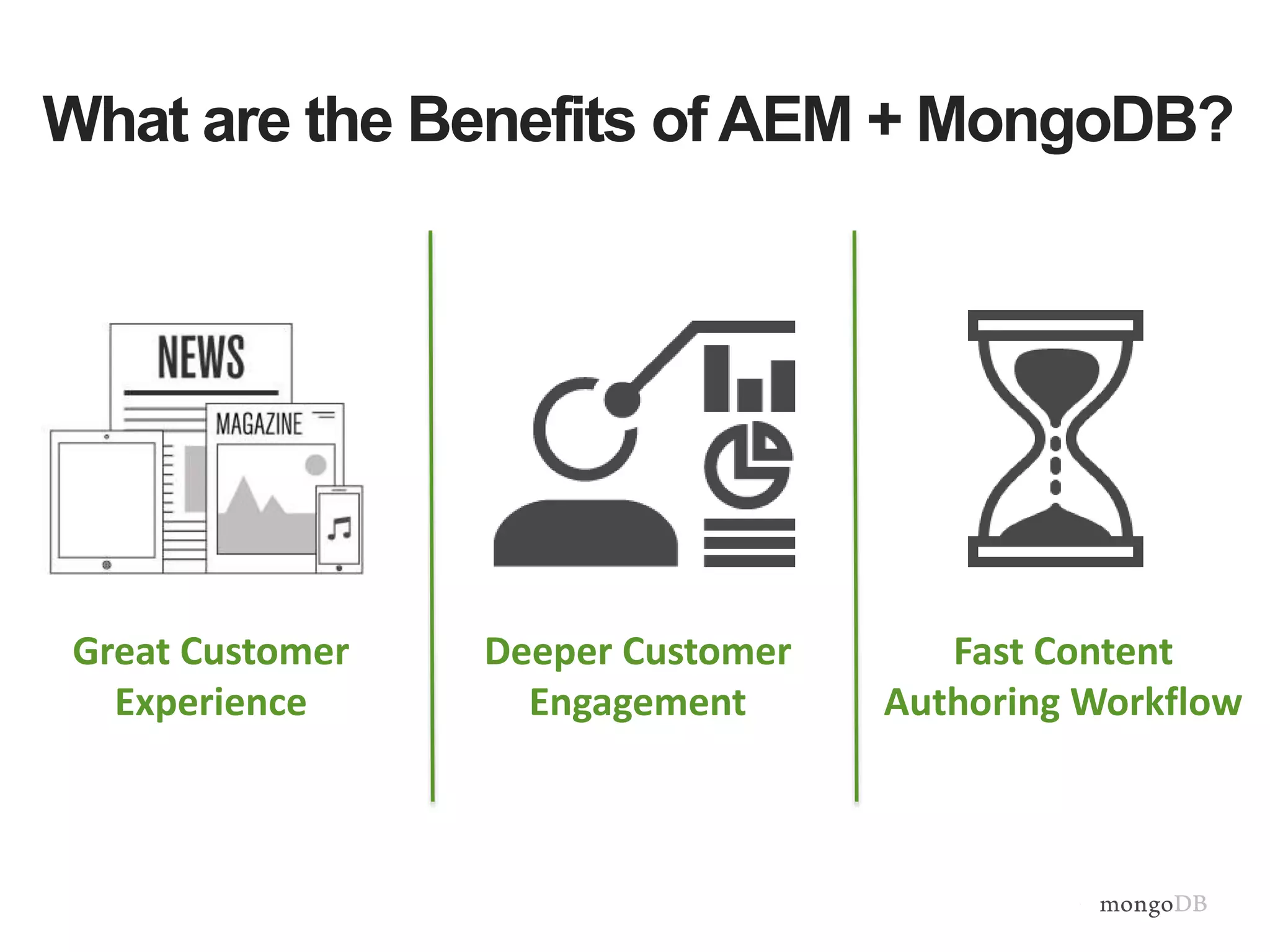 What are the Benefits of AEM + MongoDB?

NEWS

MAGAZINE

Great Customer Experience

Deeper Customer Engagement

Fast Content Authoring Workflow

mongoDB